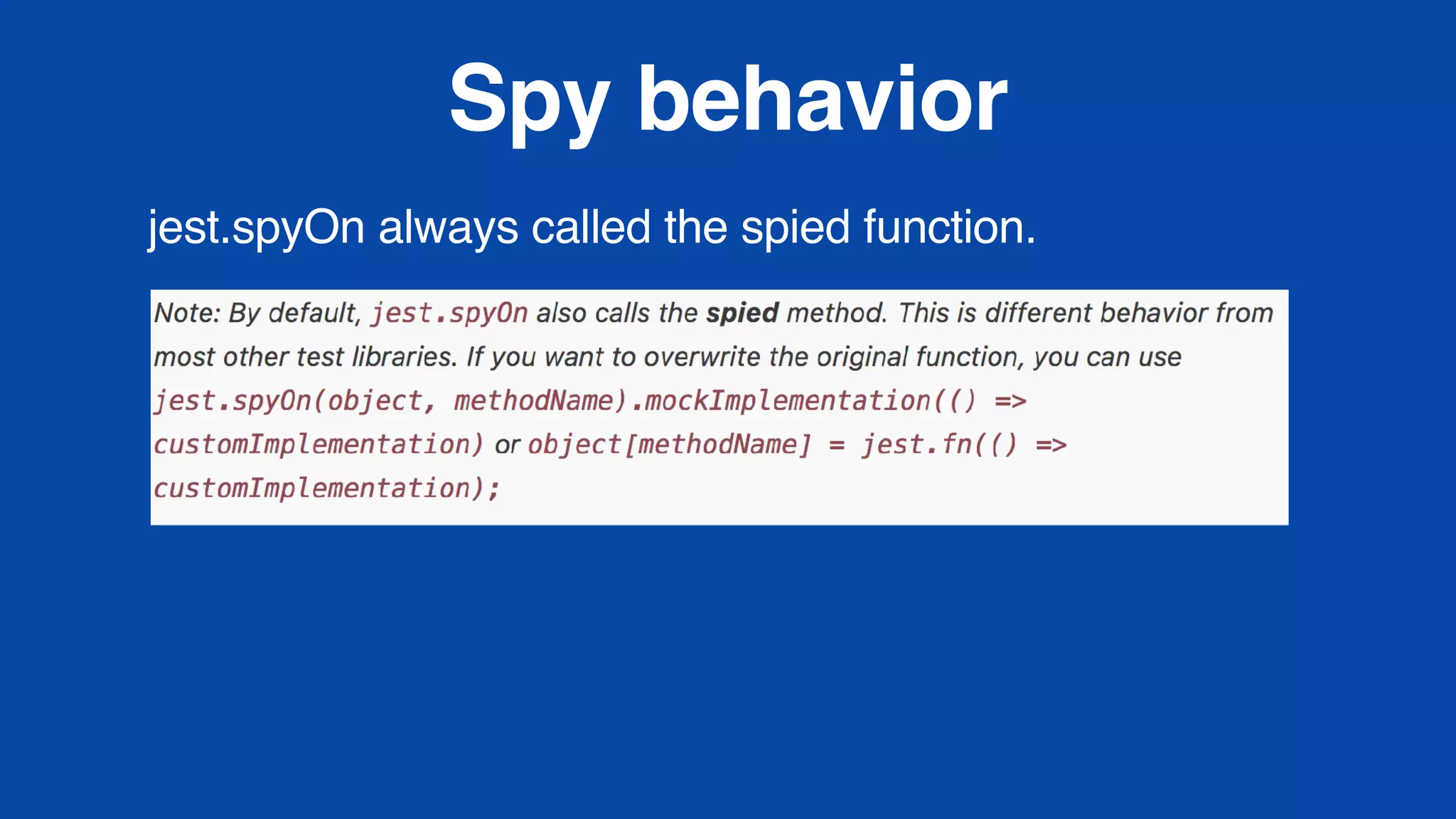 Spy behavior

jest.spyOn always called the spied function.

Note: By default, jest.spyOn also calls the spied method. This is different behavior from most other test libraries. If you want to overwrite the original function, you can use jest.spyOn(object, methodName).mockImplementation(() => customImplementation) or object[methodName] = jest.fn(() => customImplementation);